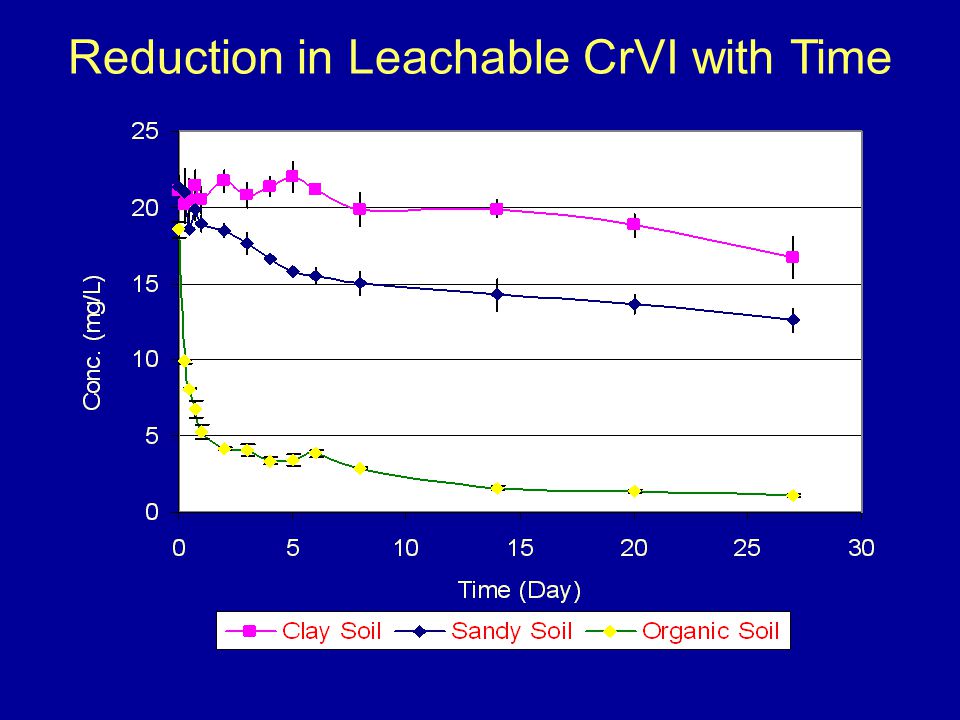 Reduction in Leachable CrVI with Time

25
20
15
10
5
0

Conc. (mg/L)

0
5
10
15
20
25
30

Time (Day)

Clay Soil
Sandy Soil
Organic Soil